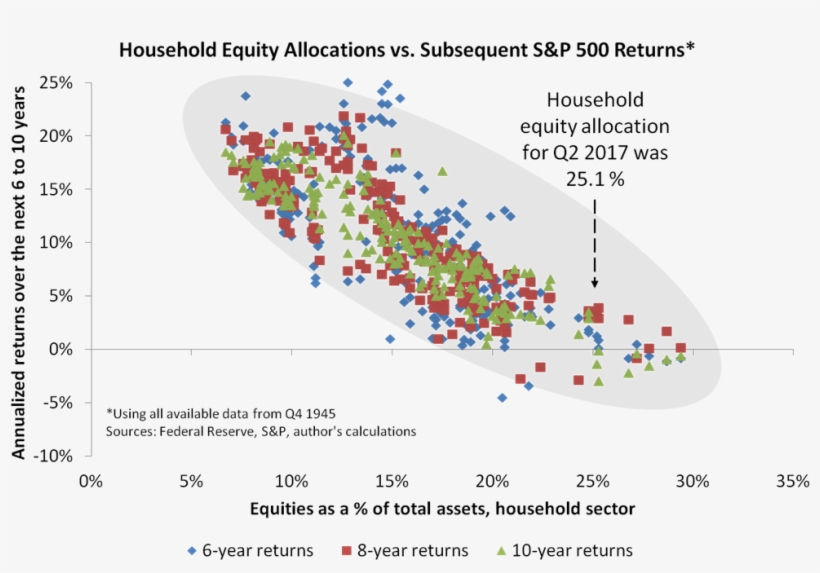 Household Equity Allocations vs. Subsequent S&P 500 Returns*

Annualized returns over the next 6 to 10 years

25%
20%
15%
10%
5%
0%
-5%
-10%

Household equity allocation for Q2 2017 was 25.1 %

*Using all available data from Q4 1945
Sources: Federal Reserve, S&P, author's calculations

0%
5%
10%
15%
20%
25%
30%
35%

Equities as a % of total assets, household sector

6-year returns
8-year returns
10-year returns